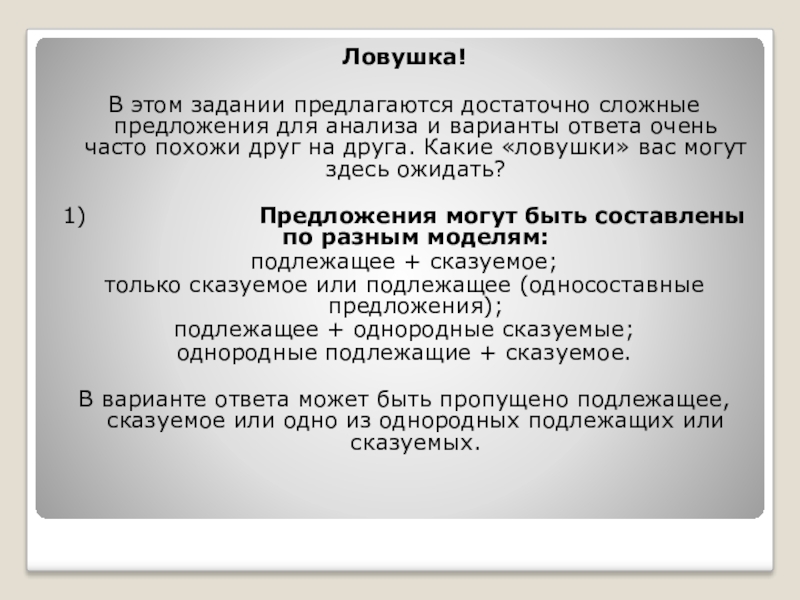 Ловушка!

В этом задании предлагаются достаточно сложные предложения для анализа и варианты ответа очень часто похожи друг на друга. Какие «ловушки» вас могут здесь ожидать?

1) Предложения могут быть составлены по разным моделям:
подлежащее + сказуемое;
только сказуемое или подлежащее (односоставные предложения);
подлежащее + однородные сказуемые;
однородные подлежащие + сказуемое.

В варианте ответа может быть пропущено подлежащее, сказуемое или одно из однородных подлежащих или сказуемых.